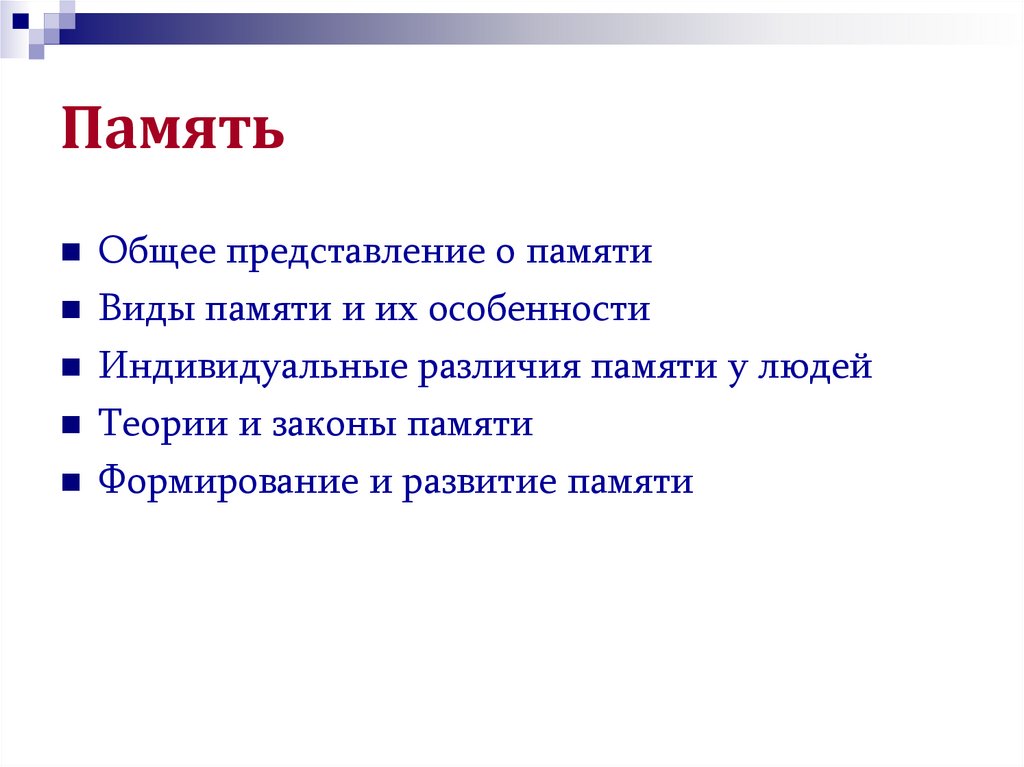 Память

- Общее представление о памяти
- Виды памяти и их особенности
- Индивидуальные различия памяти у людей
- Теории и законы памяти
- Формирование и развитие памяти